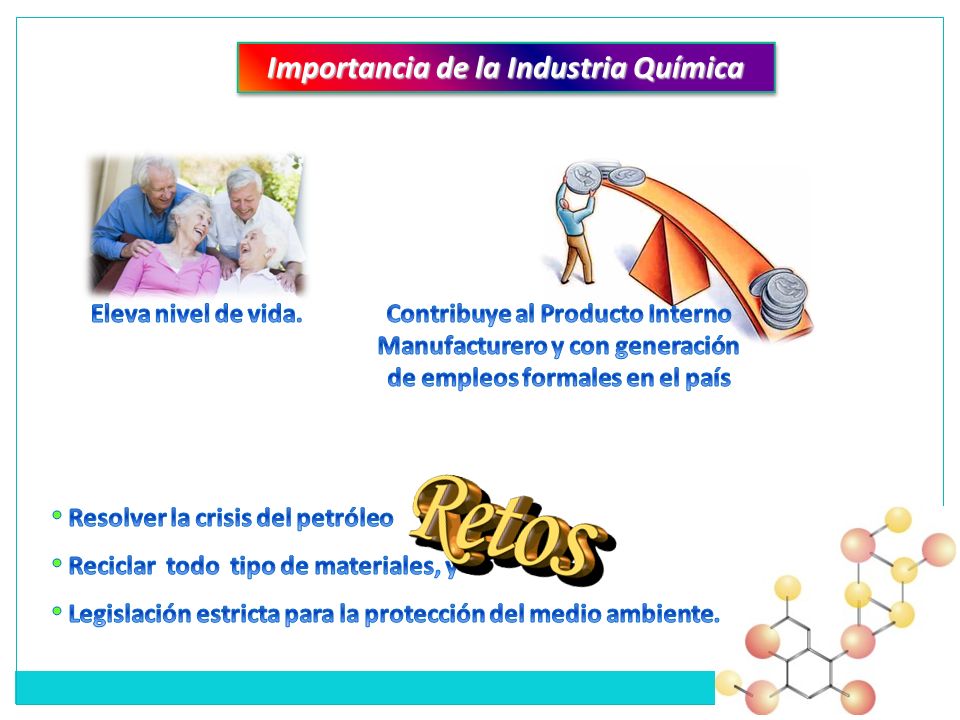 Importancia de la Industria Química

Eleva nivel de vida.

Contribuye al Producto Interno Manufacturero y con generación de empleos formales en el país

Retos

• Resolver la crisis del petróleo

• Reciclar todo tipo de materiales, y

• Legislación estricta para la protección del medio ambiente.